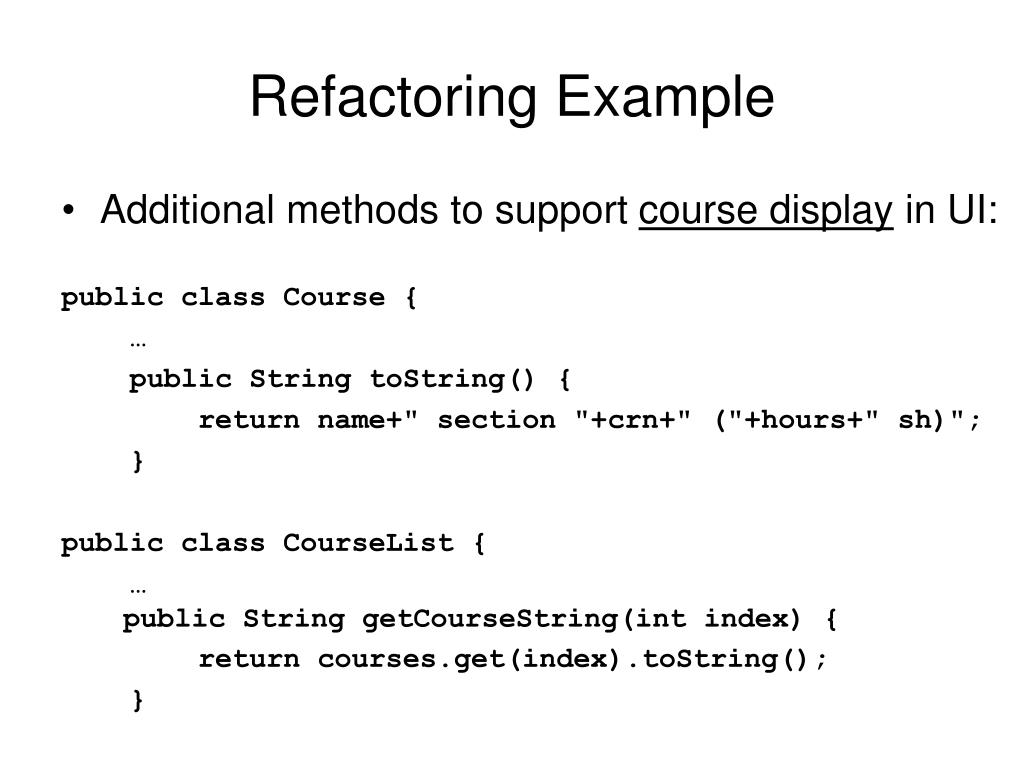 Refactoring Example

• Additional methods to support course display in UI:

public class Course {
    …
    public String toString() {
        return name+" section "+crn+" ("+hours+" sh)";
    }

public class CourseList {
    …
    public String getCourseString(int index) {
        return courses.get(index).toString();
    }